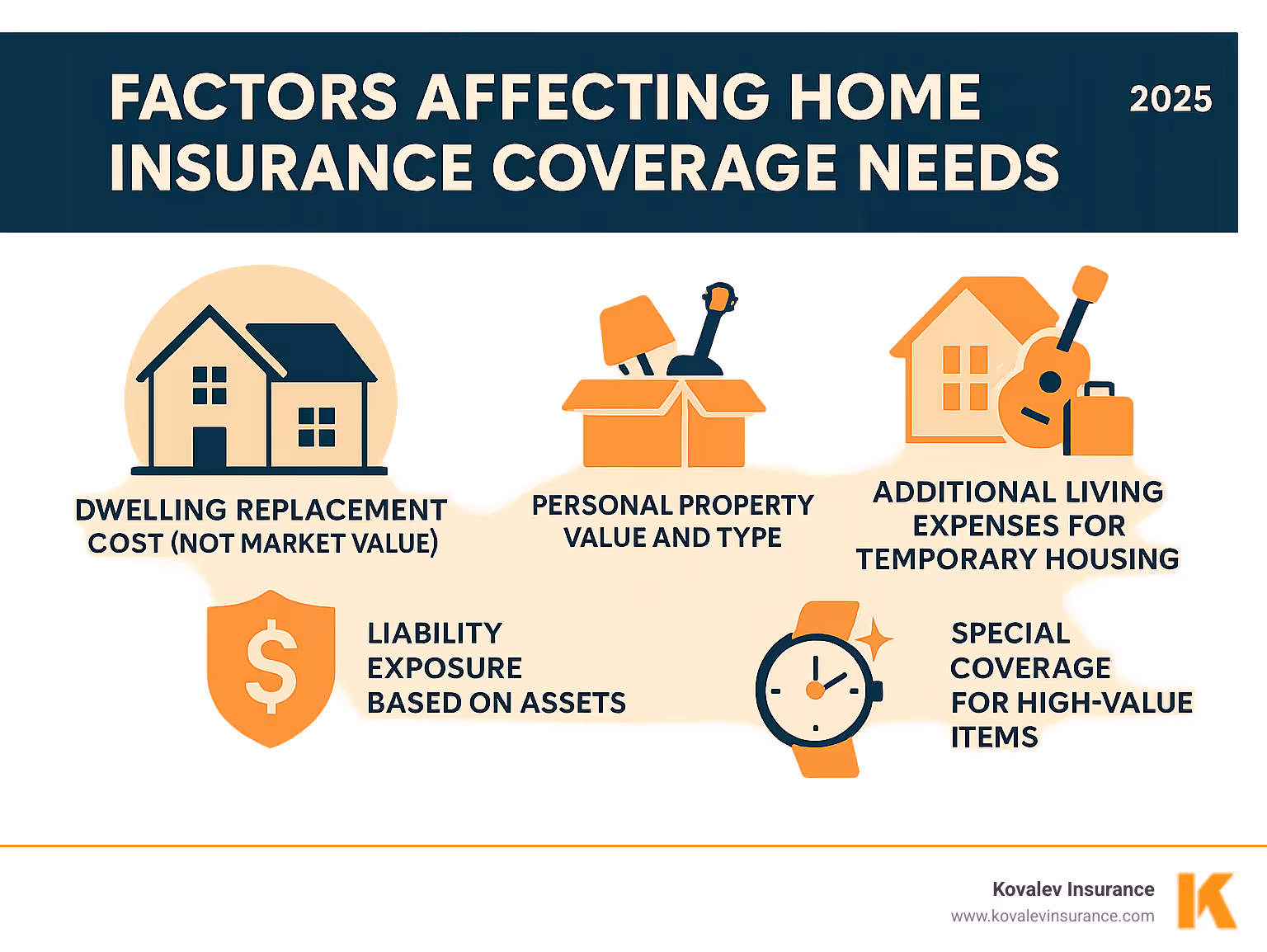 FACTORS AFFECTING HOME INSURANCE COVERAGE NEEDS

2025

DWELLING REPLACEMENT COST (NOT MARKET VALUE)

PERSONAL PROPERTY VALUE AND TYPE

ADDITIONAL LIVING EXPENSES FOR TEMPORARY HOUSING

$

LIABILITY EXPOSURE BASED ON ASSETS

SPECIAL COVERAGE FOR HIGH-VALUE ITEMS

Kovalev Insurance
www.kovalevinsurance.com

K